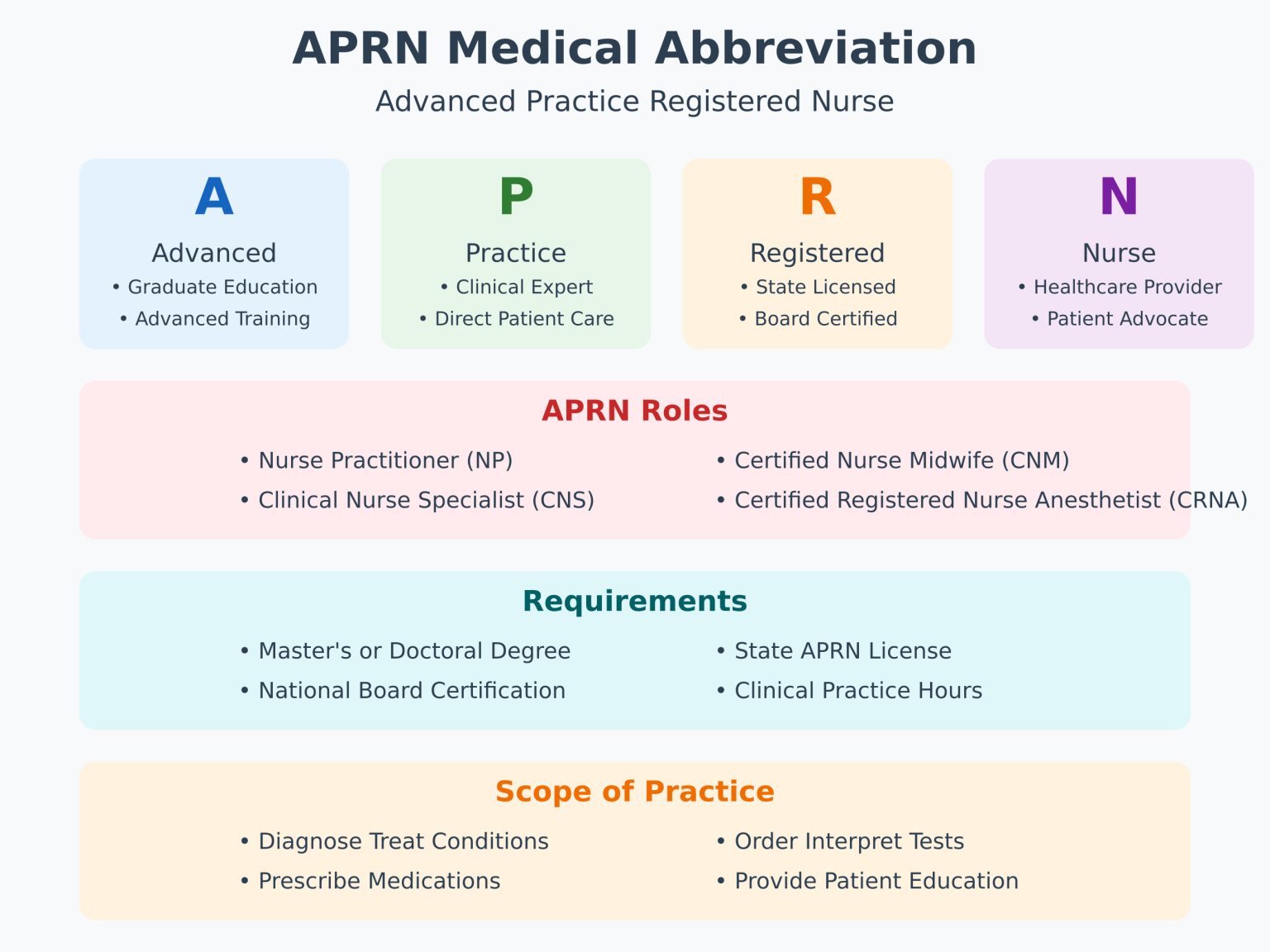 APRN Medical Abbreviation

Advanced Practice Registered Nurse

A
Advanced
• Graduate Education
• Advanced Training

P
Practice
• Clinical Expert
• Direct Patient Care

R
Registered
• State Licensed
• Board Certified

N
Nurse
• Healthcare Provider
• Patient Advocate

APRN Roles

• Nurse Practitioner (NP)
• Clinical Nurse Specialist (CNS)

• Certified Nurse Midwife (CNM)
• Certified Registered Nurse Anesthetist (CRNA)

Requirements

• Master's or Doctoral Degree
• National Board Certification

• State APRN License
• Clinical Practice Hours

Scope of Practice

• Diagnose Treat Conditions
• Prescribe Medications

• Order Interpret Tests
• Provide Patient Education